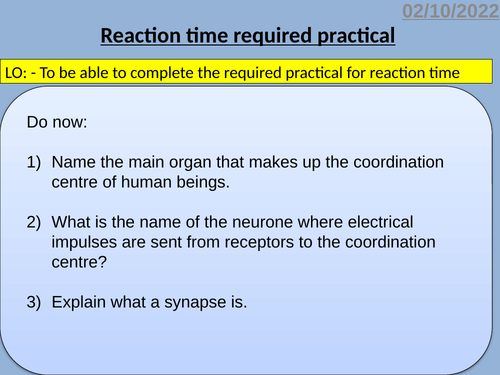 02/10/2022

Reaction time required practical

LO: - To be able to complete the required practical for reaction time

Do now:

1) Name the main organ that makes up the coordination centre of human beings.

2) What is the name of the neurone where electrical impulses are sent from receptors to the coordination centre?

3) Explain what a synapse is.